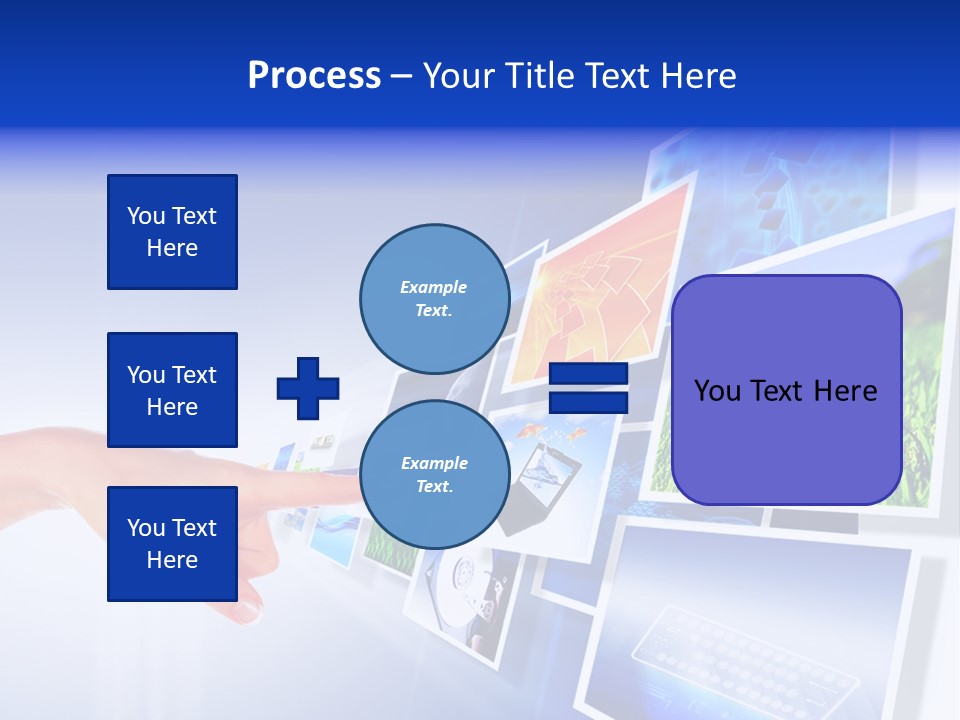 Process – Your Title Text Here

You Text Here

You Text Here

You Text Here

Example Text.

Example Text.

You Text Here